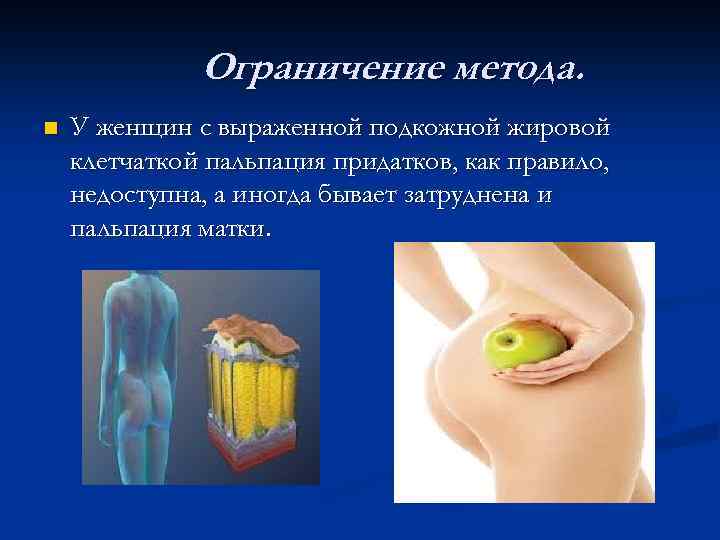 Ограничение метода.

У женщин с выраженной подкожной жировой клетчаткой пальпация придатков, как правило, недоступна, а иногда бывает затруднена и пальпация матки.